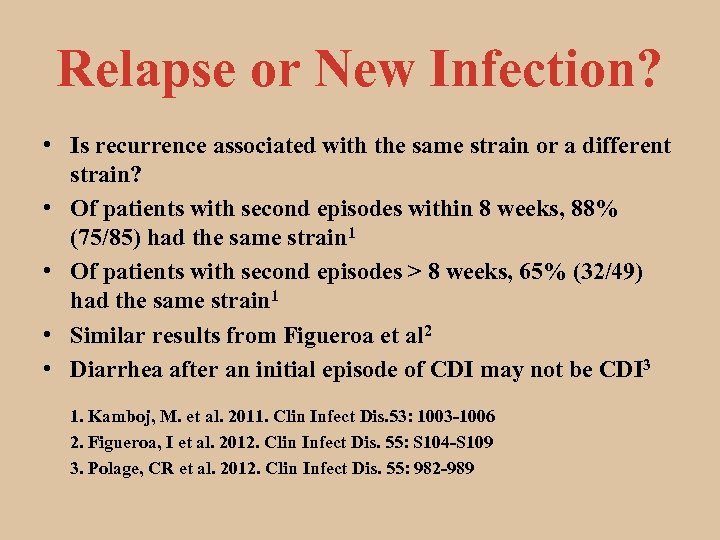 Relapse or New Infection?

• Is recurrence associated with the same strain or a different strain?

• Of patients with second episodes within 8 weeks, 88% (75/85) had the same strain$^1$

• Of patients with second episodes > 8 weeks, 65% (32/49) had the same strain$^1$

• Similar results from Figueroa et al$^2$

• Diarrhea after an initial episode of CDI may not be CDI$^3$

1. Kamboj, M. et al. 2011. Clin Infect Dis.53: 1003-1006
2. Figueroa, I et al. 2012. Clin Infect Dis. 55: S104-S109
3. Polage, CR et al. 2012. Clin Infect Dis. 55: 982-989